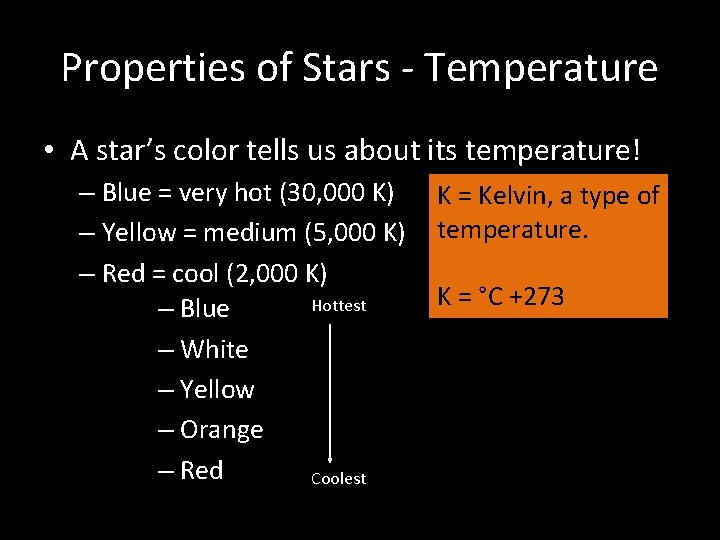 Properties of Stars - Temperature

• A star's color tells us about its temperature!
– Blue = very hot (30,000 K)
– Yellow = medium (5,000 K)
– Red = cool (2,000 K)
– Blue
– White
– Yellow
– Orange
– Red

Hottest

Coolest

K = Kelvin, a type of temperature.

K = °C +273